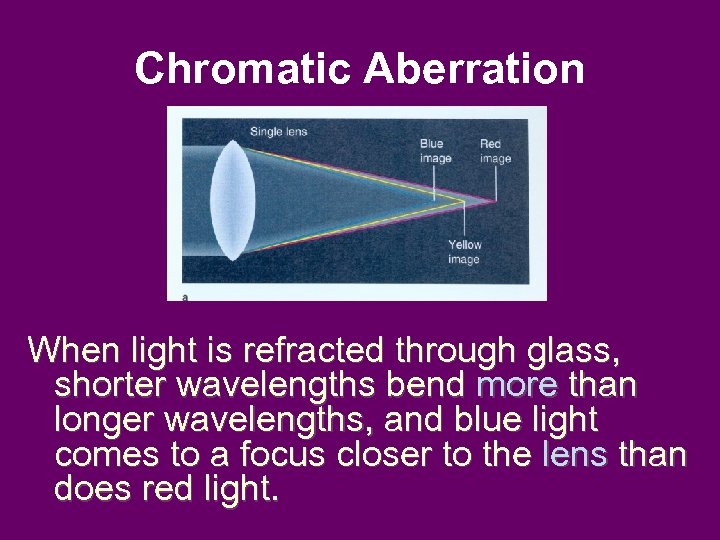 Chromatic Aberration

Single lens

Blue image

Red image

Yellow image

a

When light is refracted through glass, shorter wavelengths bend more than longer wavelengths, and blue light comes to a focus closer to the lens than does red light.